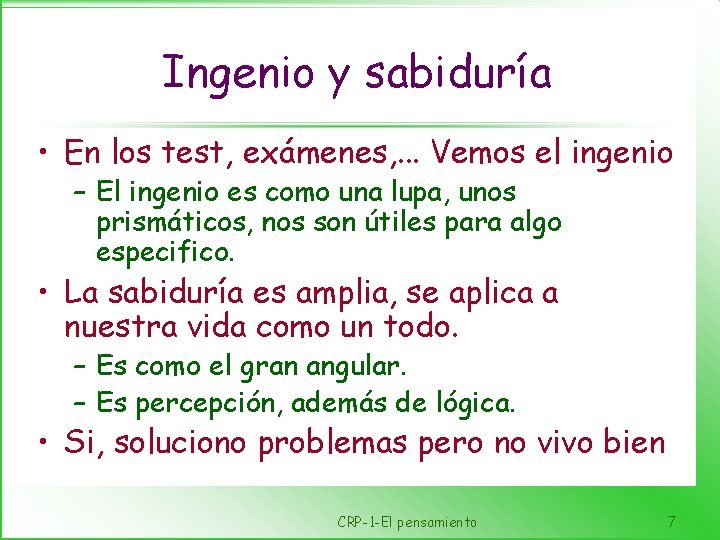 Ingenio y sabiduría

• En los test, exámenes,... Vemos el ingenio
  – El ingenio es como una lupa, unos prismáticos, nos son útiles para algo especifico.
• La sabiduría es amplia, se aplica a nuestra vida como un todo.
  – Es como el gran angular.
  – Es percepción, además de lógica.
• Si, soluciono problemas pero no vivo bien

CRP-1-El pensamiento

7